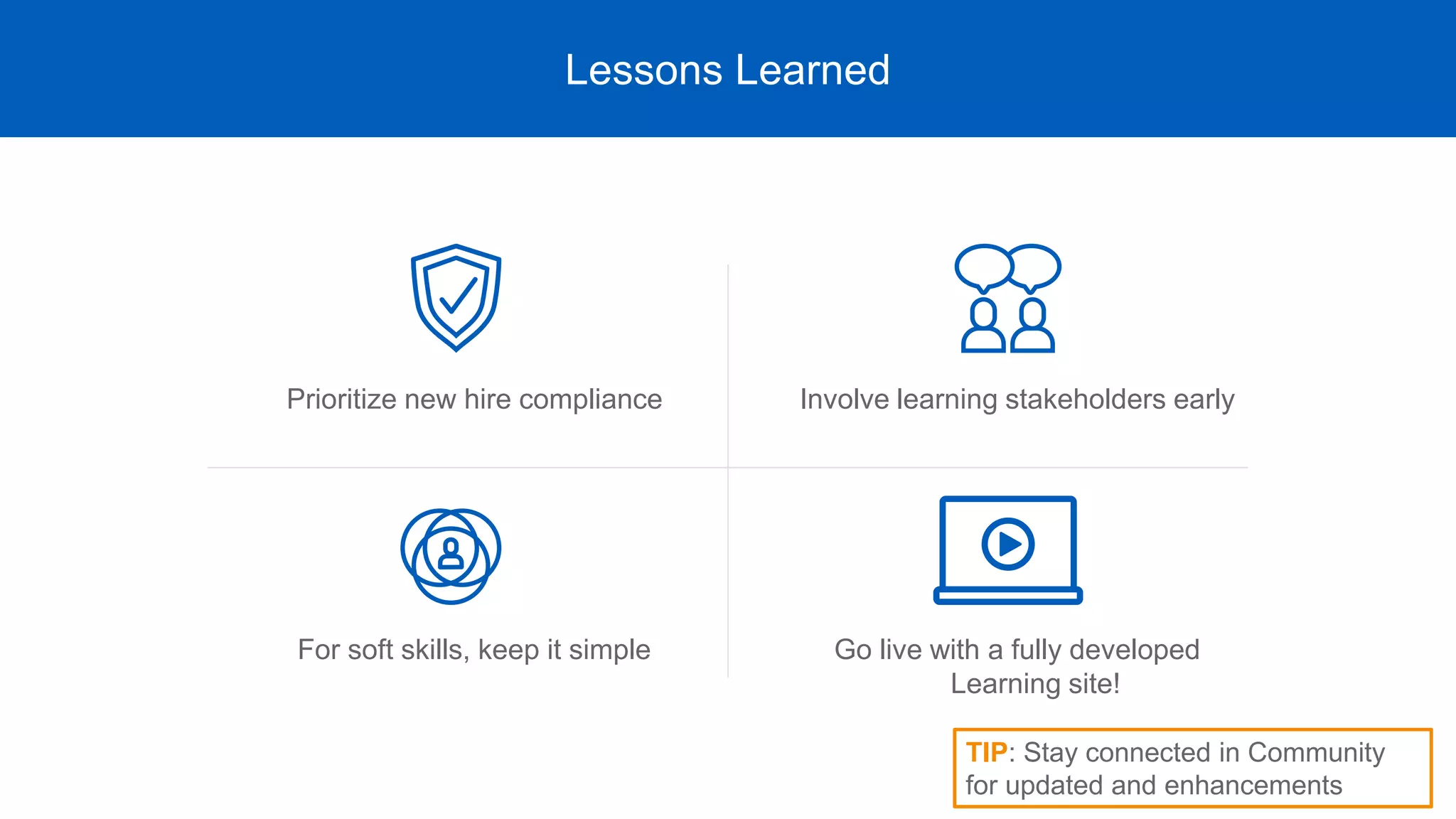 Lessons Learned

Prioritize new hire compliance

Involve learning stakeholders early

For soft skills, keep it simple

Go live with a fully developed Learning site!

TIP: Stay connected in Community for updated and enhancements